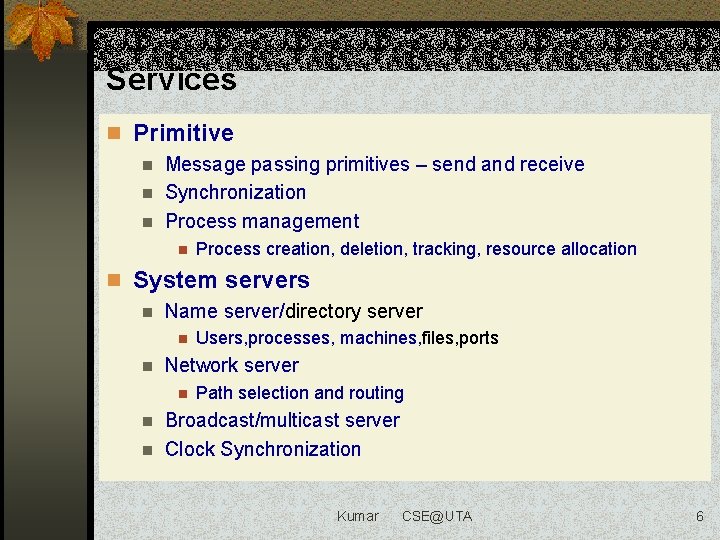 Services

Primitive

Message passing primitives – send and receive

Synchronization

Process management

Process creation, deletion, tracking, resource allocation

System servers

Name server/directory server

Users,processes, machines,files,ports

Network server

Path selection and routing

Broadcast/multicast server

Clock Synchronization

Kumar CSE@UTA 6